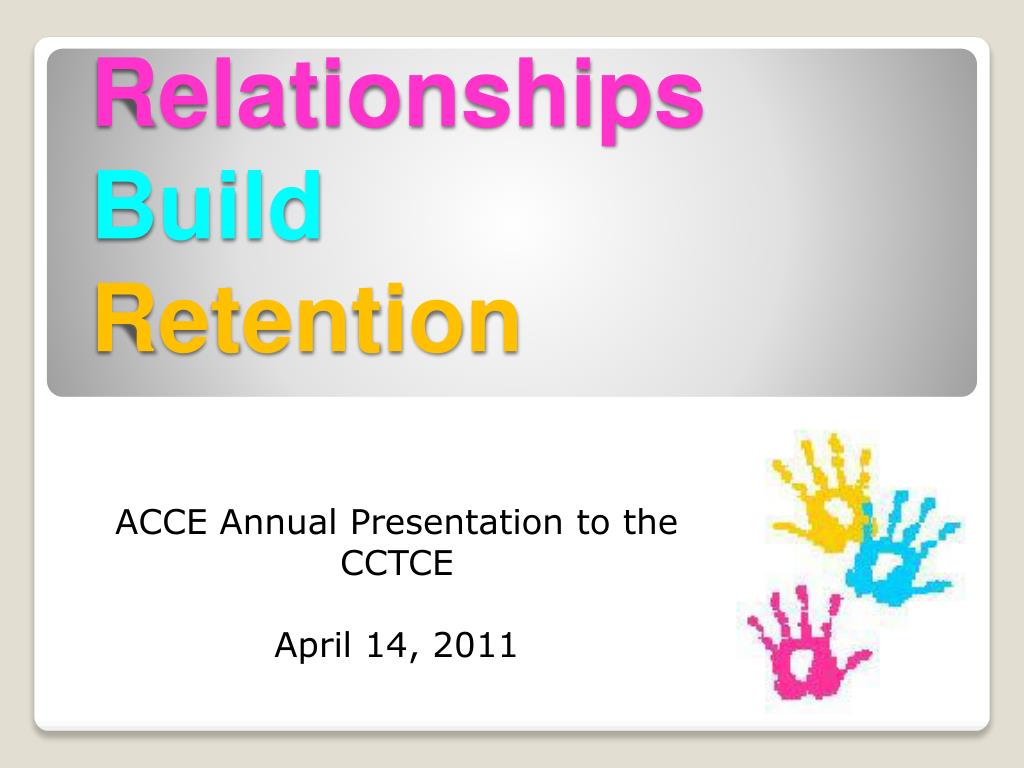 Relationships
Build
Retention

ACCE Annual Presentation to the CCTCE

April 14, 2011